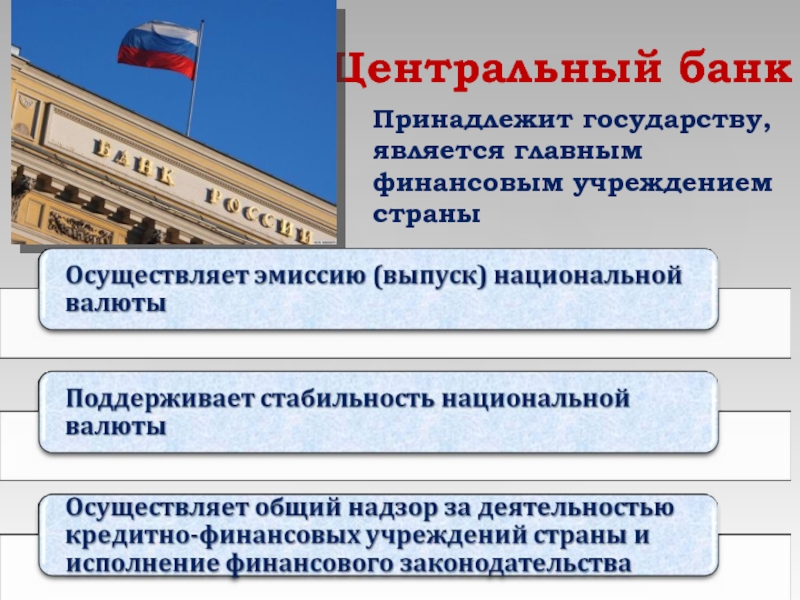 БАНК РОССИИ

Центральный банк

Принадлежит государству, является главным финансовым учреждением страны

Осуществляет эмиссию (выпуск) национальной валюты

Поддерживает стабильность национальной валюты

Осуществляет общий надзор за деятельностью кредитно-финансовых учреждений страны и исполнение финансового законодательства